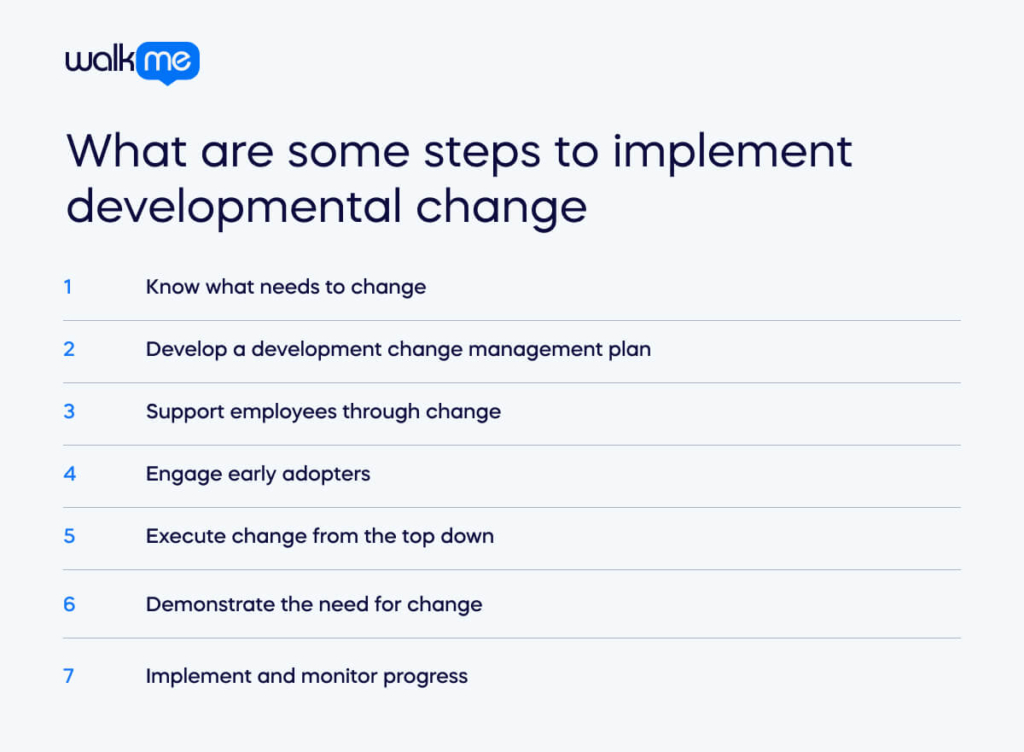 walkme

What are some steps to implement developmental change

1 Know what needs to change

2 Develop a development change management plan

3 Support employees through change

4 Engage early adopters

5 Execute change from the top down

6 Demonstrate the need for change

7 Implement and monitor progress